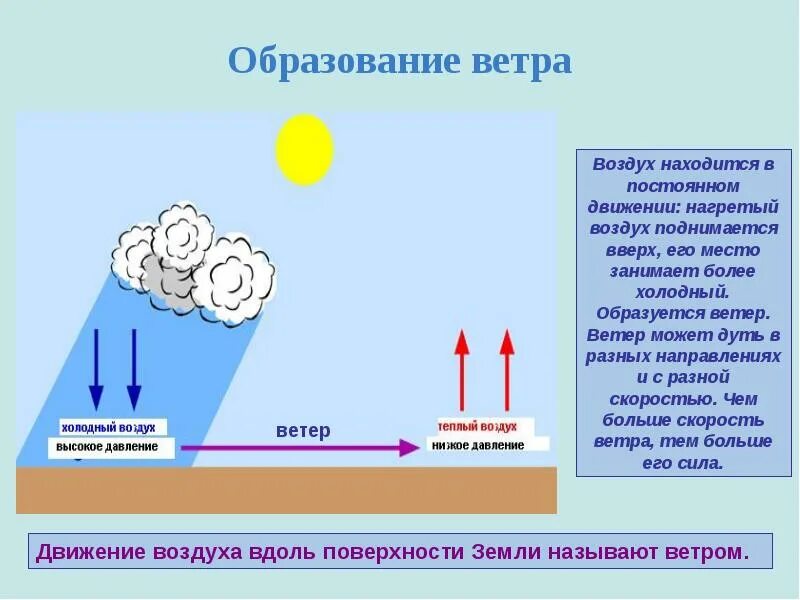 Образование ветра

холодный воздух
высокое давление

ветер

теплый воздух
низкое давление

Воздух находится в постоянном движении: нагретый воздух поднимается вверх, его место занимает более холодный. Образуется ветер. Ветер может дуть в разных направлениях и с разной скоростью. Чем больше скорость ветра, тем больше его сила.

Движение воздуха вдоль поверхности Земли называют ветром.